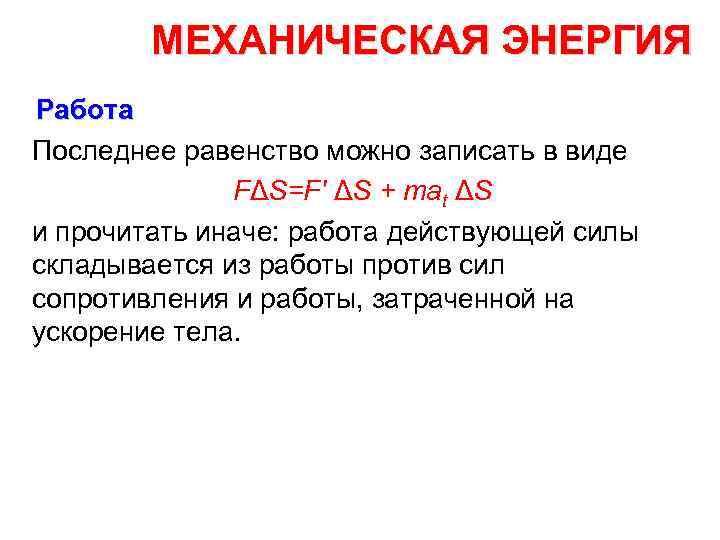 МЕХАНИЧЕСКАЯ ЭНЕРГИЯ

Работа

Последнее равенство можно записать в виде

$F\Delta S=F' \Delta S + ma_t \Delta S$

и прочитать иначе: работа действующей силы складывается из работы против сил сопротивления и работы, затраченной на ускорение тела.